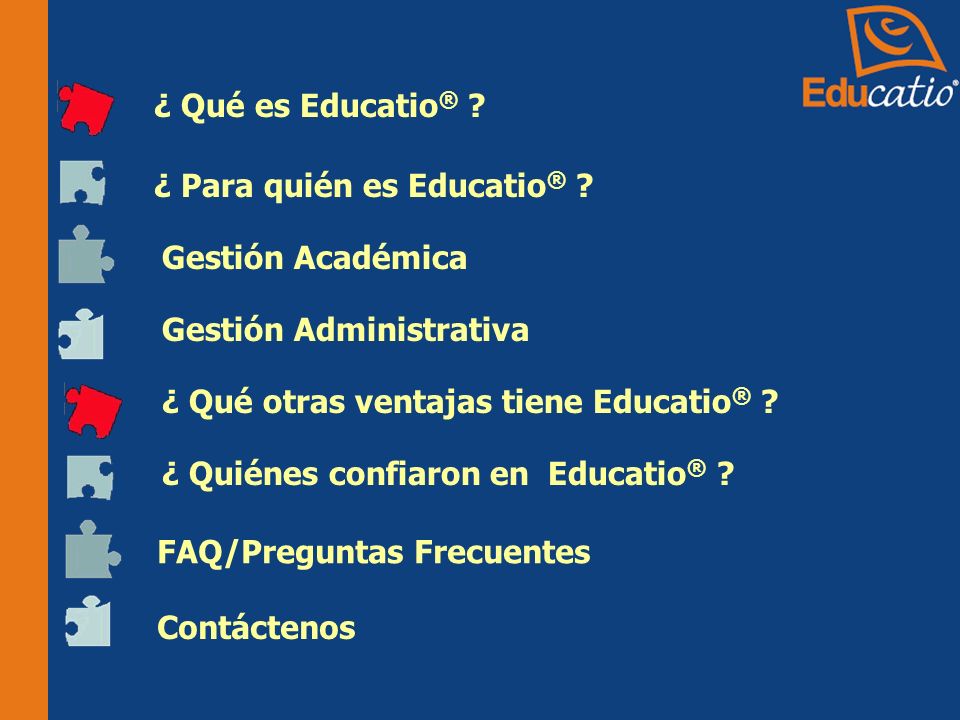 Educatio®

¿ Qué es Educatio® ?

¿ Para quién es Educatio® ?

Gestión Académica

Gestión Administrativa

¿ Qué otras ventajas tiene Educatio® ?

¿ Quiénes confiaron en Educatio® ?

FAQ/Preguntas Frecuentes

Contáctenos